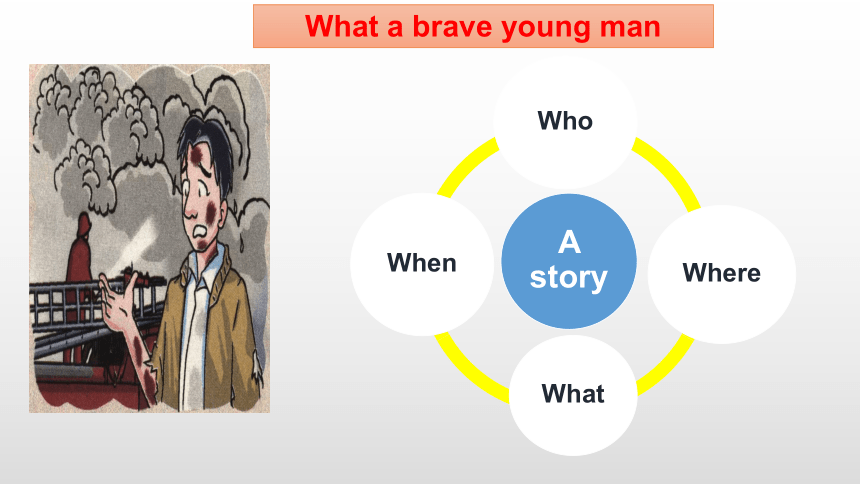 What a brave young man

Who

When

A story

Where

What